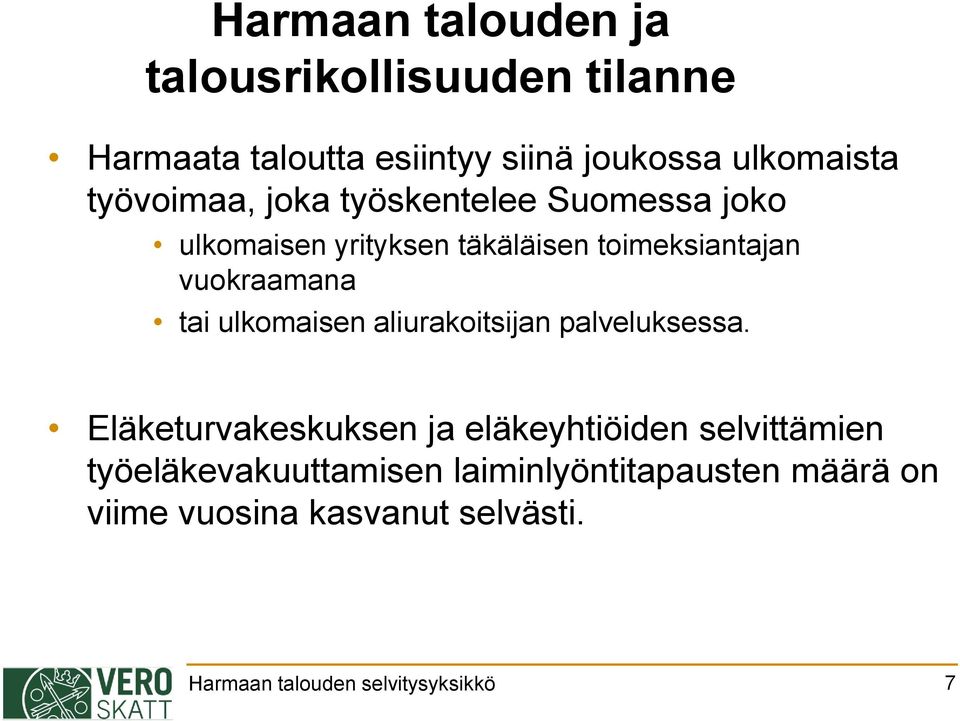 Harmaan talouden ja talousrikollisuuden tilanne

• Harmaata taloutta esiintyy siinä joukossa ulkomaista työvoimaa, joka työskentelee Suomessa joko
  • ulkomaisen yrityksen täkäläisen toimeksiantajan vuokraamana
  • tai ulkomaisen aliurakoitsijan palveluksessa.

• Eläketurvakeskuksen ja eläkeyhtiöiden selvittämien työeläkevakuuttamisen laiminlyöntitapausten määrä on viime vuosina kasvanut selvästi.

VERO SKATT

Harmaan talouden selvitysyksikkö

7